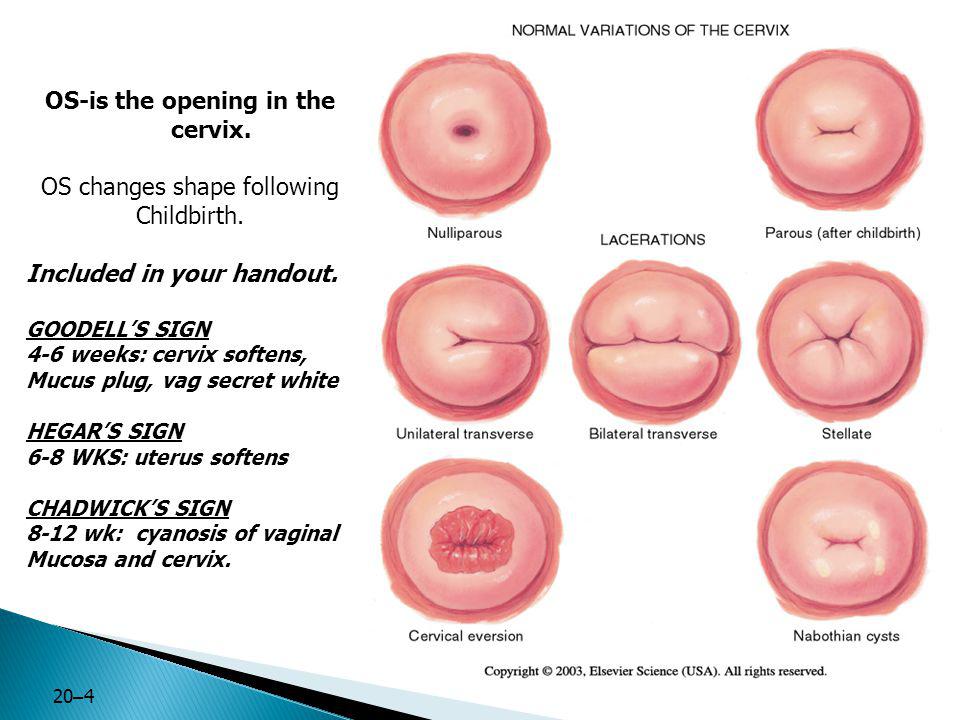 OS-is the opening in the cervix.

OS changes shape following Childbirth.

Included in your handout.

GOODELL'S SIGN
4-6 weeks: cervix softens, Mucus plug, vag secret white

HEGAR'S SIGN
6-8 WKS: uterus softens

CHADWICK'S SIGN
8-12 wk: cyanosis of vaginal Mucosa and cervix.

NORMAL VARIATIONS OF THE CERVIX

Nulliparous

Parous (after childbirth)

LACERATIONS

Unilateral transverse

Bilateral transverse

Stellate

Cervical eversion

Nabothian cysts

Copyright © 2003, Elsevier Science (USA). All rights reserved.

20–4